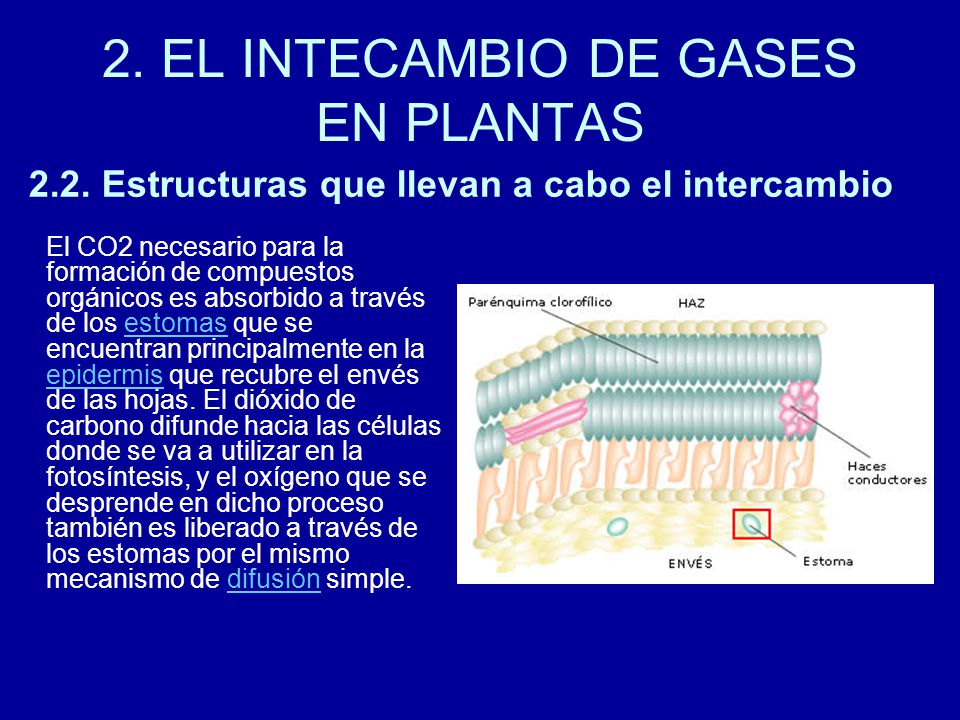 2. EL INTECAMBIO DE GASES EN PLANTAS

2.2. Estructuras que llevan a cabo el intercambio

El CO2 necesario para la formación de compuestos orgánicos es absorbido a través de los estomas que se encuentran principalmente en la epidermis que recubre el envés de las hojas. El dióxido de carbono difunde hacia las células donde se va a utilizar en la fotosíntesis, y el oxígeno que se desprende en dicho proceso también es liberado a través de los estomas por el mismo mecanismo de difusión simple.

Parénquima clorofílico

HAZ

Haces conductores

ENVÉS

Estoma